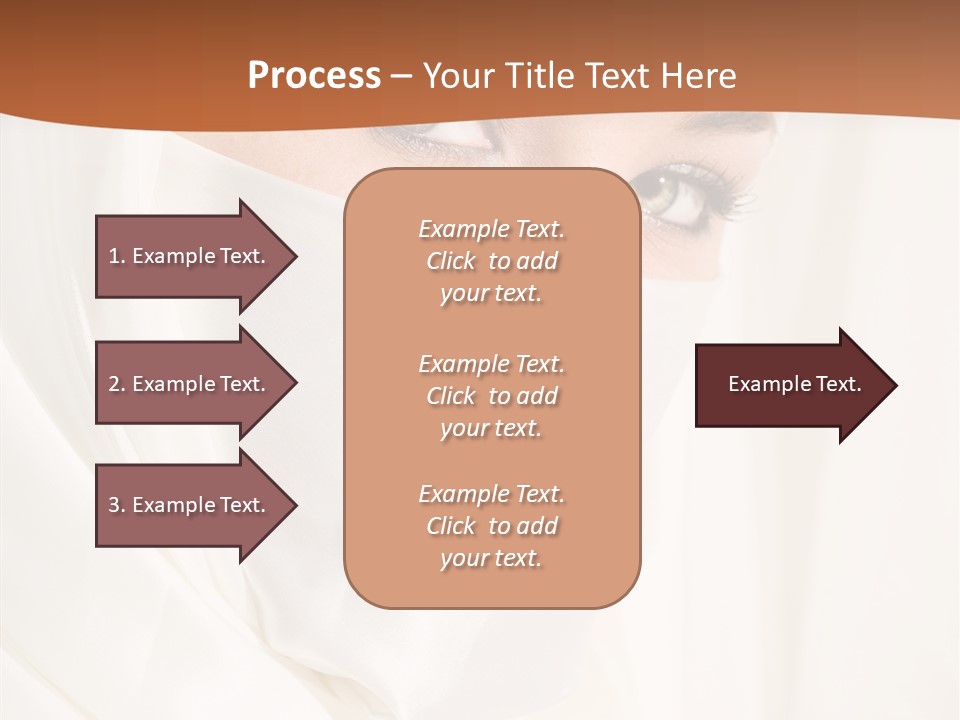 Process – Your Title Text Here

1. Example Text.

2. Example Text.

3. Example Text.

Example Text. Click to add your text.

Example Text. Click to add your text.

Example Text. Click to add your text.

Example Text.